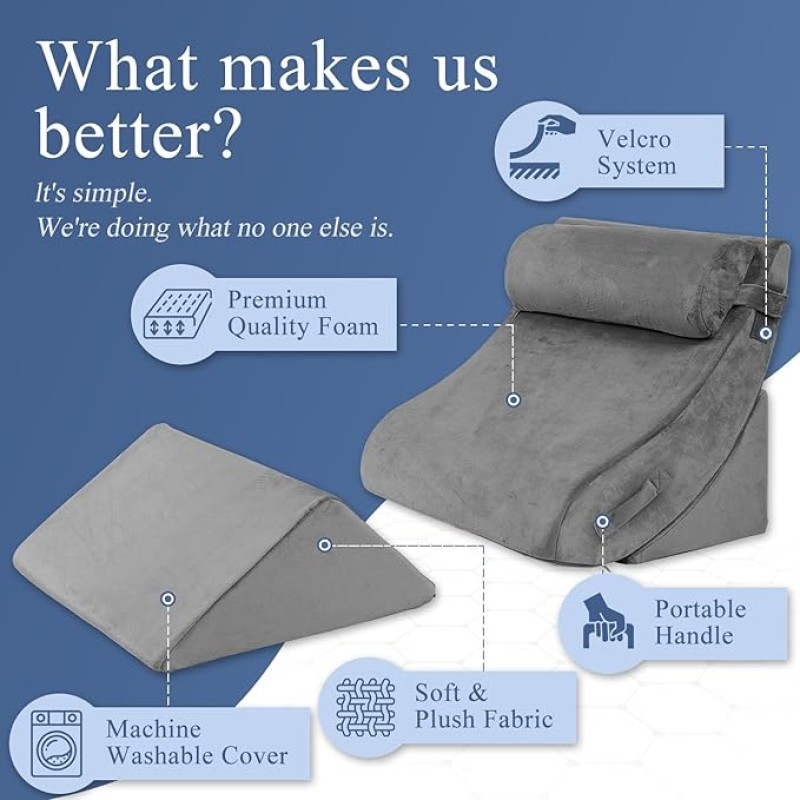 What makes us better?

It's simple.
We're doing what no one else is.

Velcro System

Premium Quality Foam

Portable Handle

Soft & Plush Fabric

Machine Washable Cover